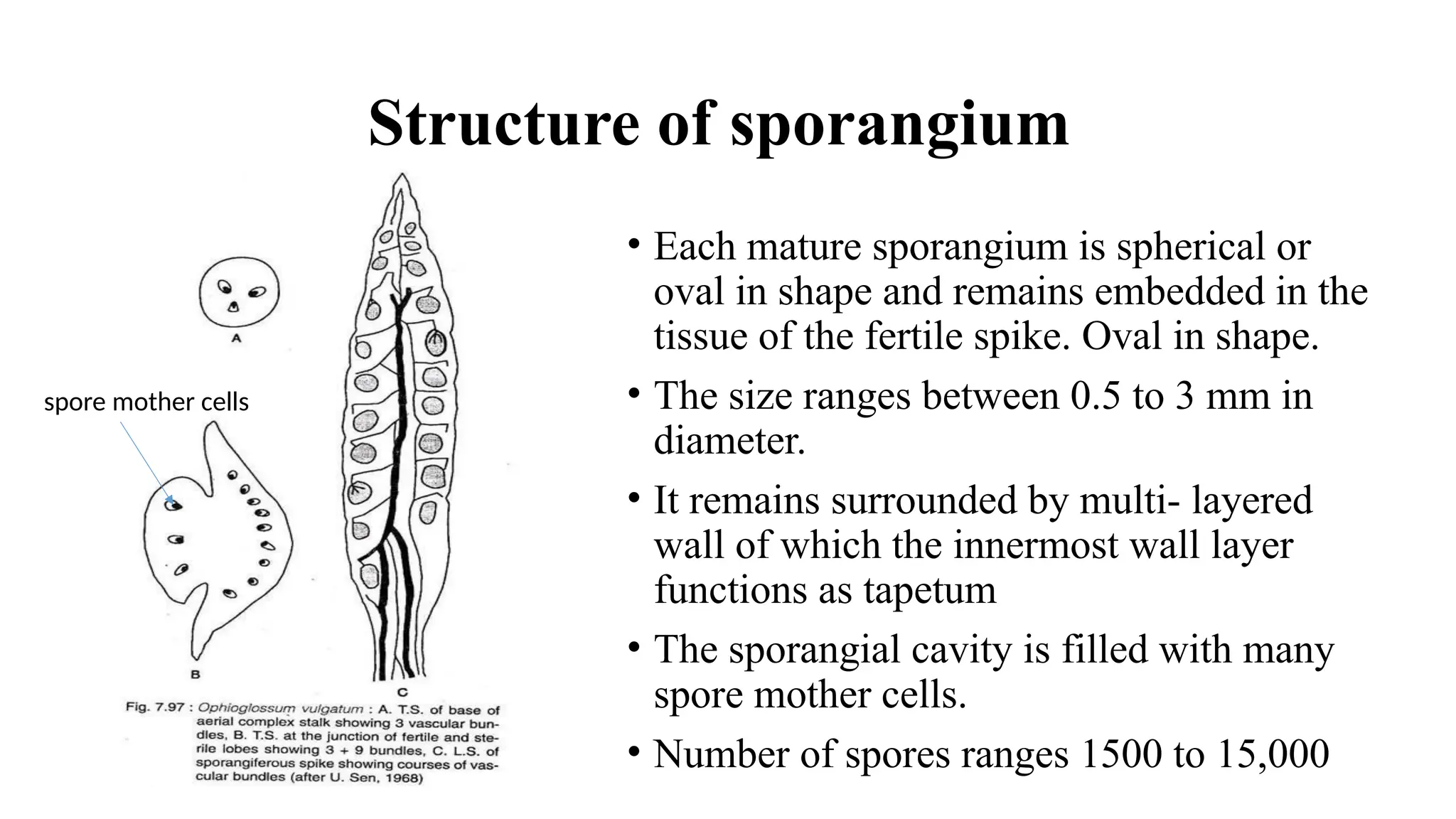 Structure of sporangium

A

spore mother cells

B

C

Fig. 7.97 : Ophioglossum vulgatum : A. T.S. of base of aerial complex stalk showing 3 vascular bundles, B. T.S. at the junction of fertile and sterile lobes showing 3 + 9 bundles, C. L.S. of sporangiferous spike showing courses of vascular bundles (after U. Sen, 1968)

• Each mature sporangium is spherical or oval in shape and remains embedded in the tissue of the fertile spike. Oval in shape.

• The size ranges between 0.5 to 3 mm in diameter.

• It remains surrounded by multi- layered wall of which the innermost wall layer functions as tapetum

• The sporangial cavity is filled with many spore mother cells.

• Number of spores ranges 1500 to 15,000